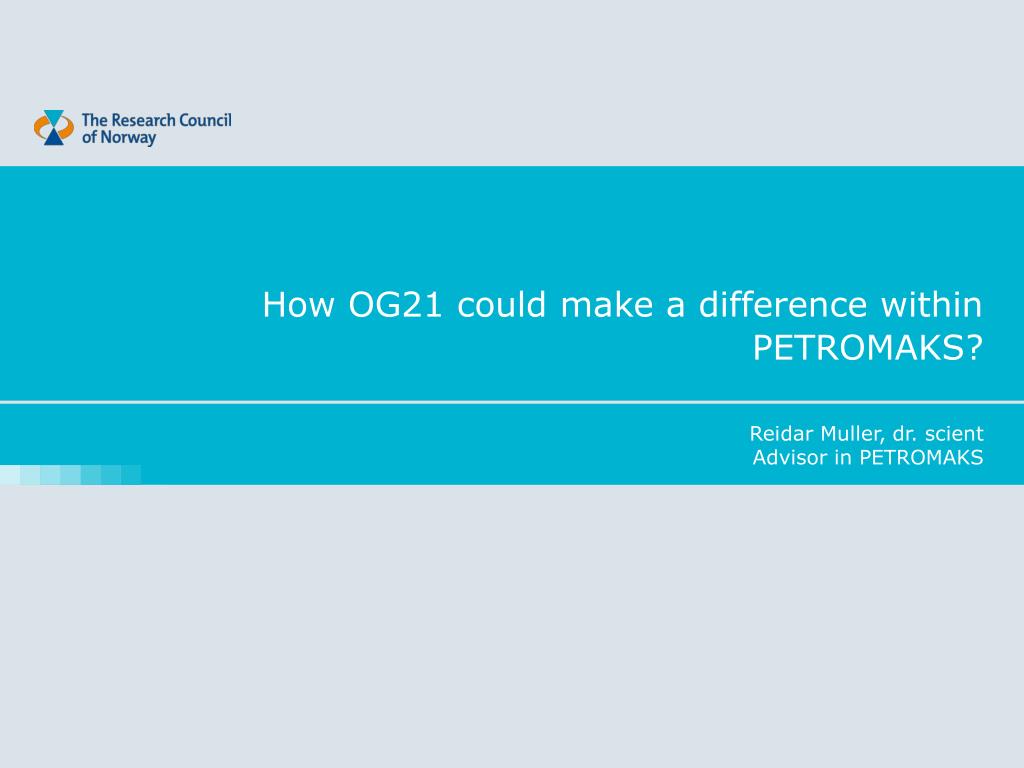 The Research Council of Norway

How OG21 could make a difference within PETROMAKS?

Reidar Muller, dr. scient
Advisor in PETROMAKS